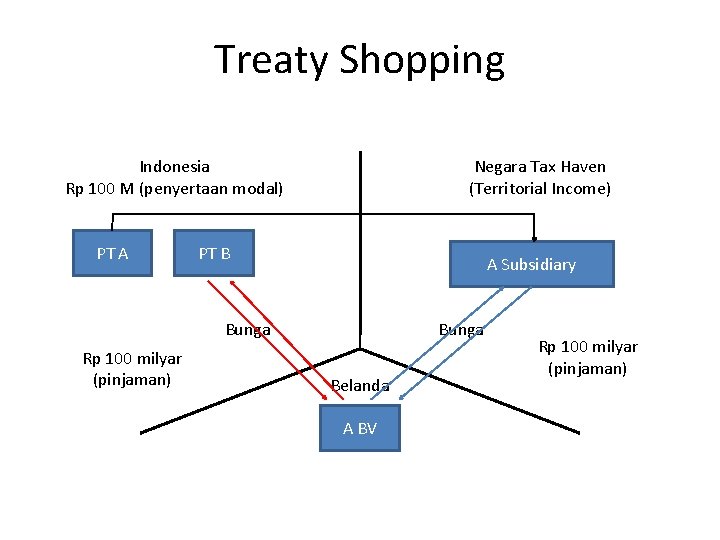 Treaty Shopping

Indonesia
Rp 100 M (penyertaan modal)

Negara Tax Haven
(Territorial Income)

PT A

PT B

A Subsidiary

Bunga

Bunga

Rp 100 milyar
(pinjaman)

Rp 100 milyar
(pinjaman)

Belanda

A BV